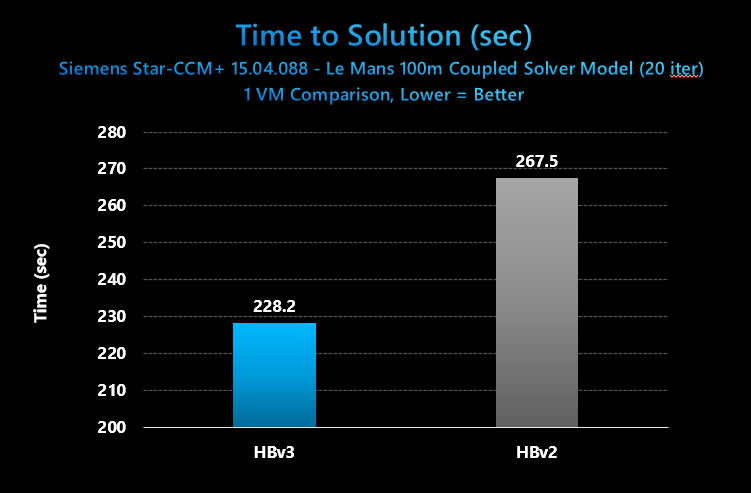 Time to Solution (sec)
Siemens Star-CCM+ 15.04.088 - Le Mans 100m Coupled Solver Model (20 iter)
1 VM Comparison, Lower = Better

Time (sec)

280
270
260
250
240
230
220
210
200

228.2
267.5

HBv3
HBv2